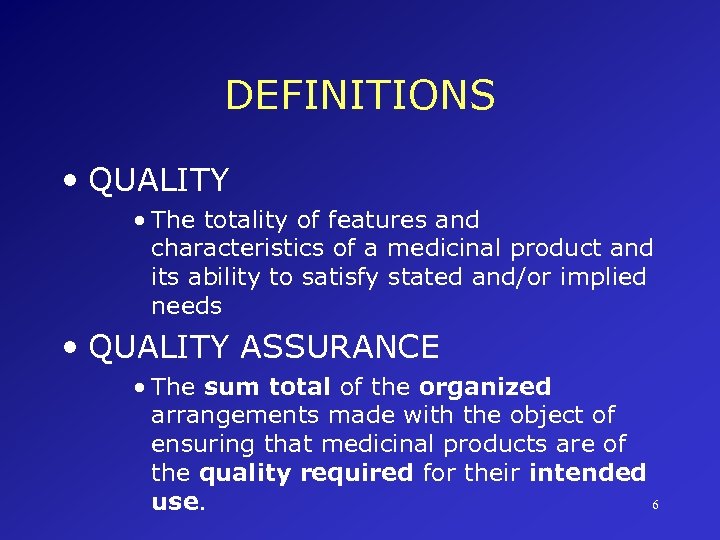 DEFINITIONS

• QUALITY

• The totality of features and characteristics of a medicinal product and its ability to satisfy stated and/or implied needs

• QUALITY ASSURANCE

• The sum total of the organized arrangements made with the object of ensuring that medicinal products are of the quality required for their intended use.

6